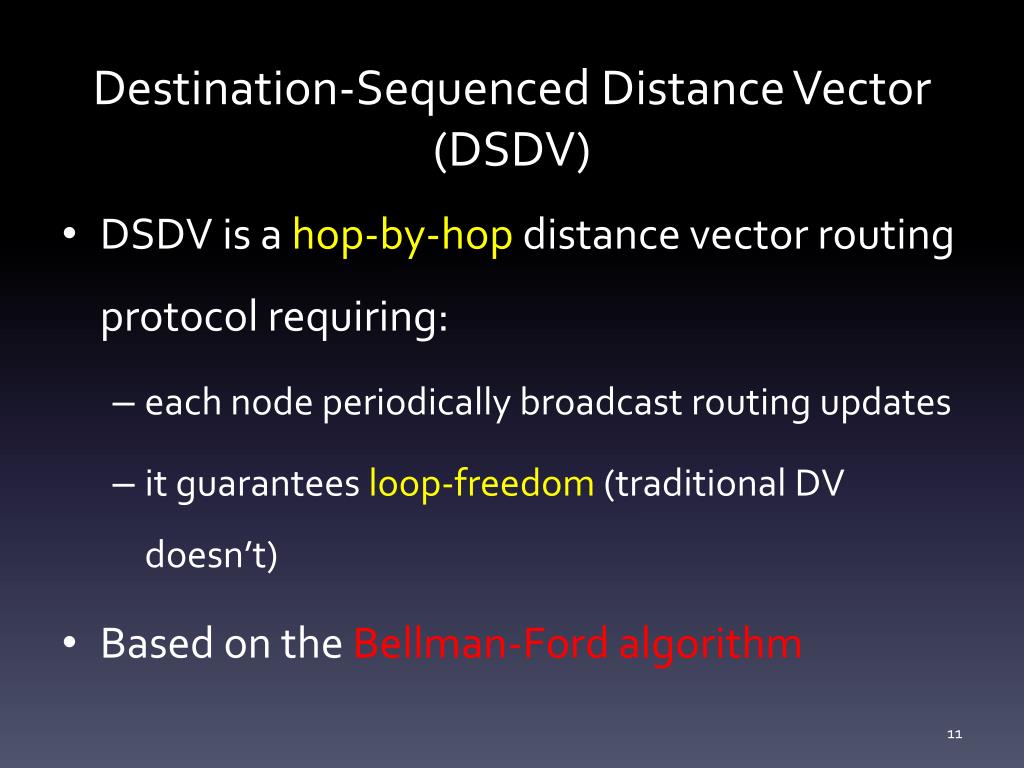 Destination-Sequenced Distance Vector (DSDV)

• DSDV is a hop-by-hop distance vector routing protocol requiring:

– each node periodically broadcast routing updates

– it guarantees loop-freedom (traditional DV doesn't)

• Based on the Bellman-Ford algorithm

11